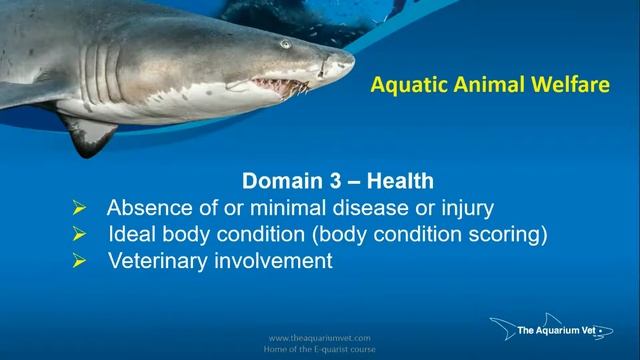 Aquatic Animal Welfare

Domain 3 – Health

➢ Absence of or minimal disease or injury
➢ Ideal body condition (body condition scoring)
➢ Veterinary involvement

www.theaquariumvet.com
Home of the E-quarist course

The Aquarium Vet